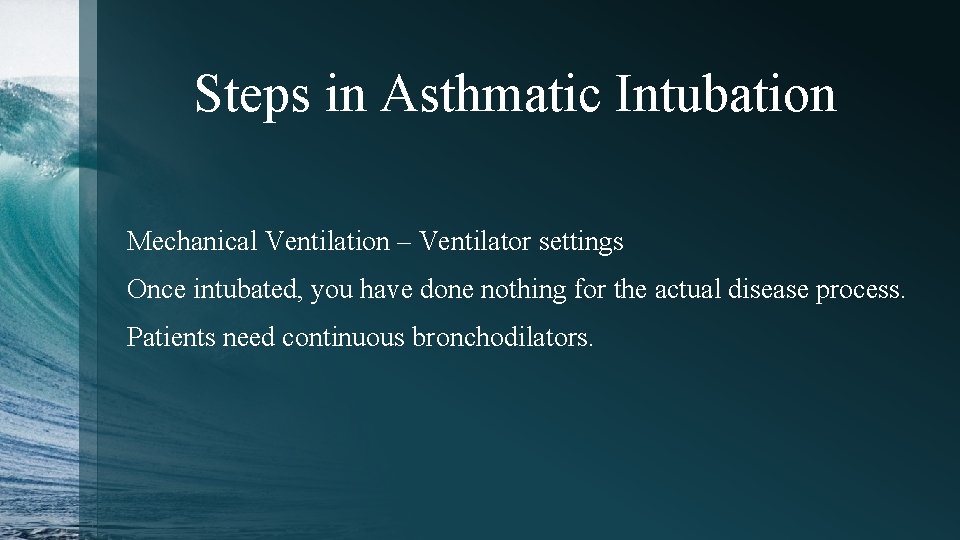 Steps in Asthmatic Intubation

Mechanical Ventilation – Ventilator settings

Once intubated, you have done nothing for the actual disease process.

Patients need continuous bronchodilators.